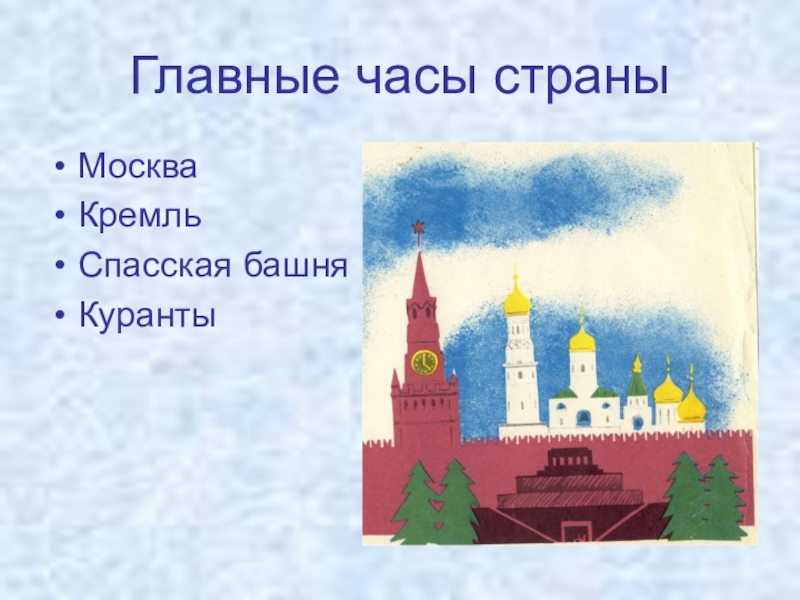 Главные часы страны

• Москва
• Кремль
• Спасская башня
• Куранты